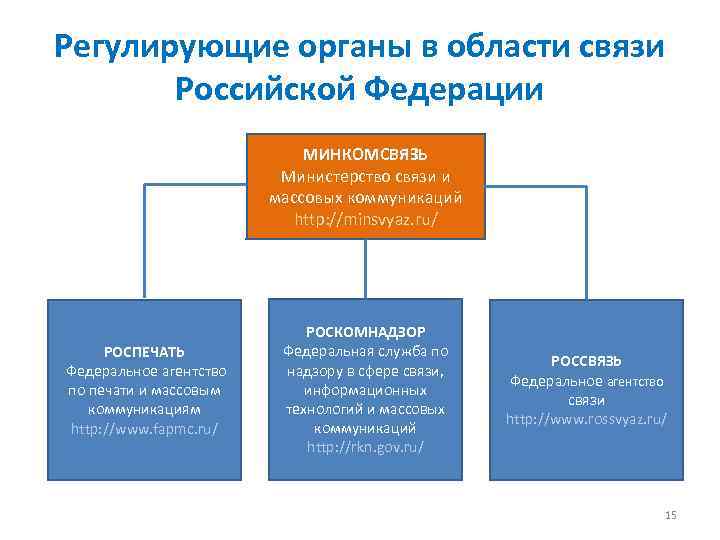 Регулирующие органы в области связи Российской Федерации

МИНКОМСВЯЗЬ
Министерство связи и массовых коммуникаций
http://minsvyaz.ru/

РОСПЕЧАТЬ
Федеральное агентство по печати и массовым коммуникациям
http://www.fapmc.ru/

РОСКОМНАДЗОР
Федеральная служба по надзору в сфере связи, информационных технологий и массовых коммуникаций
http://rkn.gov.ru/

РОССВЯЗЬ
Федеральное агентство связи
http://www.rossvyaz.ru/

15